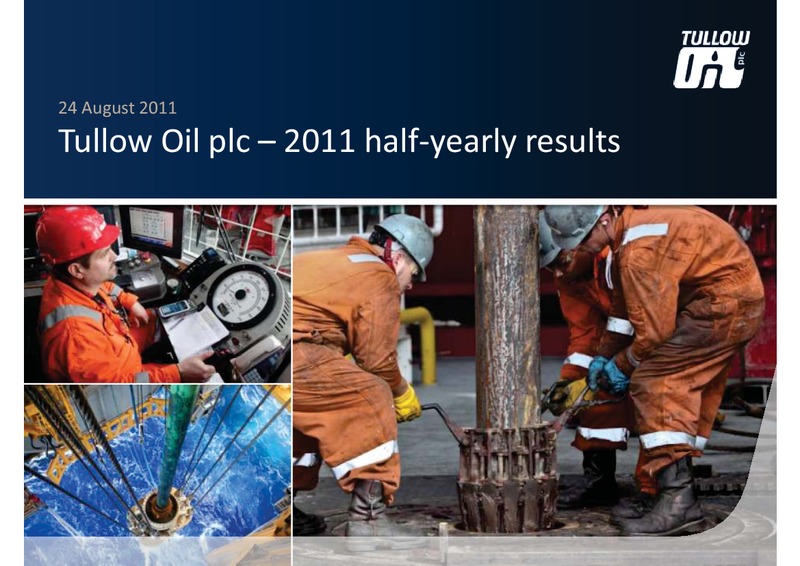 TULLOW OIL plc

24 August 2011

Tullow Oil plc – 2011 half-yearly results